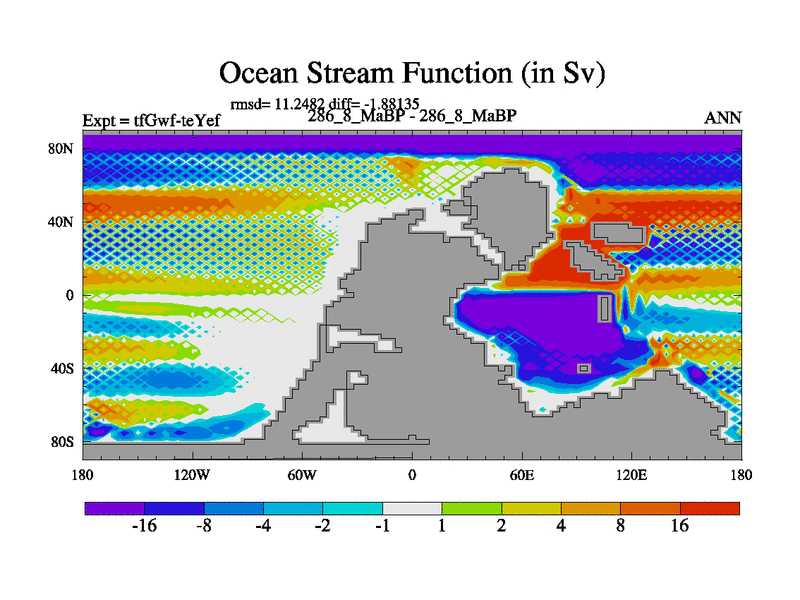 Ocean Stream Function (in Sv)

rmsd= 11.2482 diff= -1.88135

Expt = tfGwf-teYef

286_8_MaBP - 286_8_MaBP

ANN

80N
40N
0
40S
80S

180 120W 60W 0 60E 120E 180

-16 -8 -4 -2 -1 1 2 4 8 16